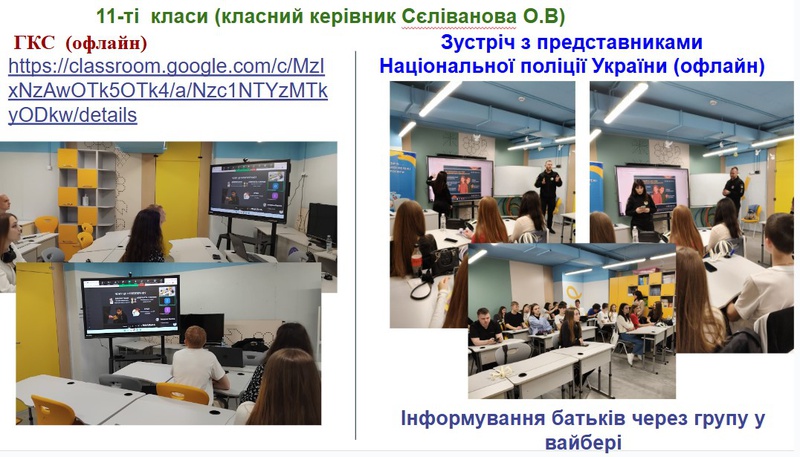 11-ті класи (класний керівник Сєліванова О.В)

ГКС (офлайн)
https://classroom.google.com/c/MzIxNzAwOTk5OTk4/a/Nzc1NTYzMTkyODkw/details

Зустріч з представниками Національної поліції України (офлайн)

Інформування батьків через групу у вайбері